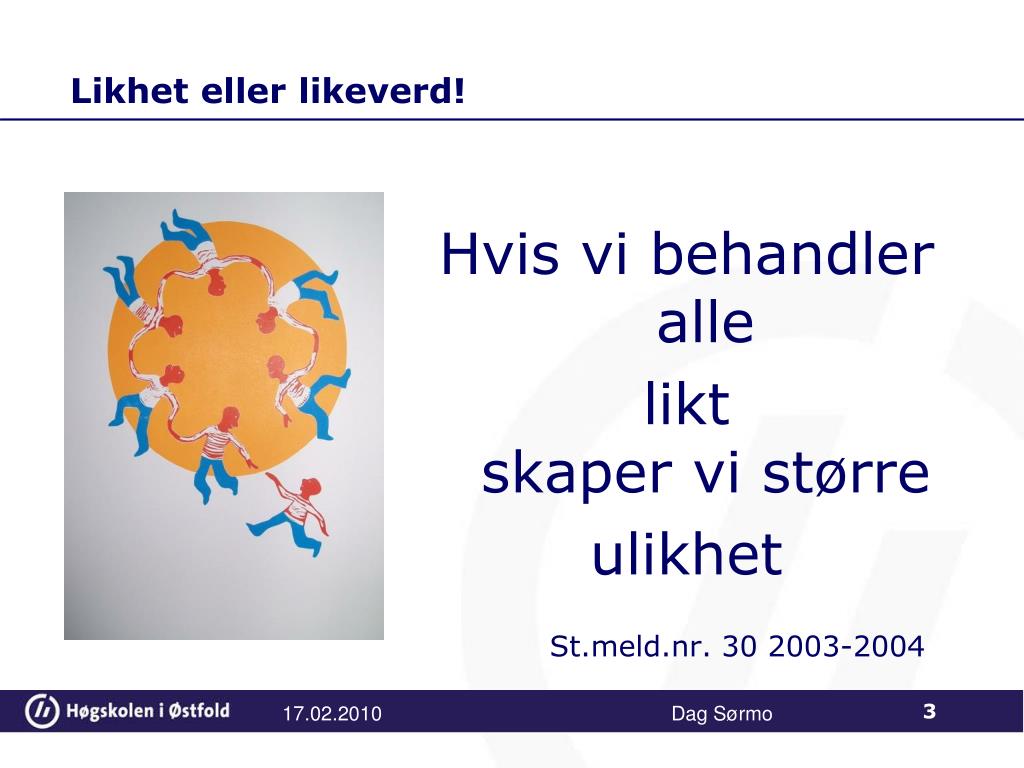 Likhet eller likeverd!

Hvis vi behandler alle
likt
skaper vi større
ulikhet

St.meld.nr. 30 2003-2004

Høgskolen i Østfold

17.02.2010

Dag Sørmo

3